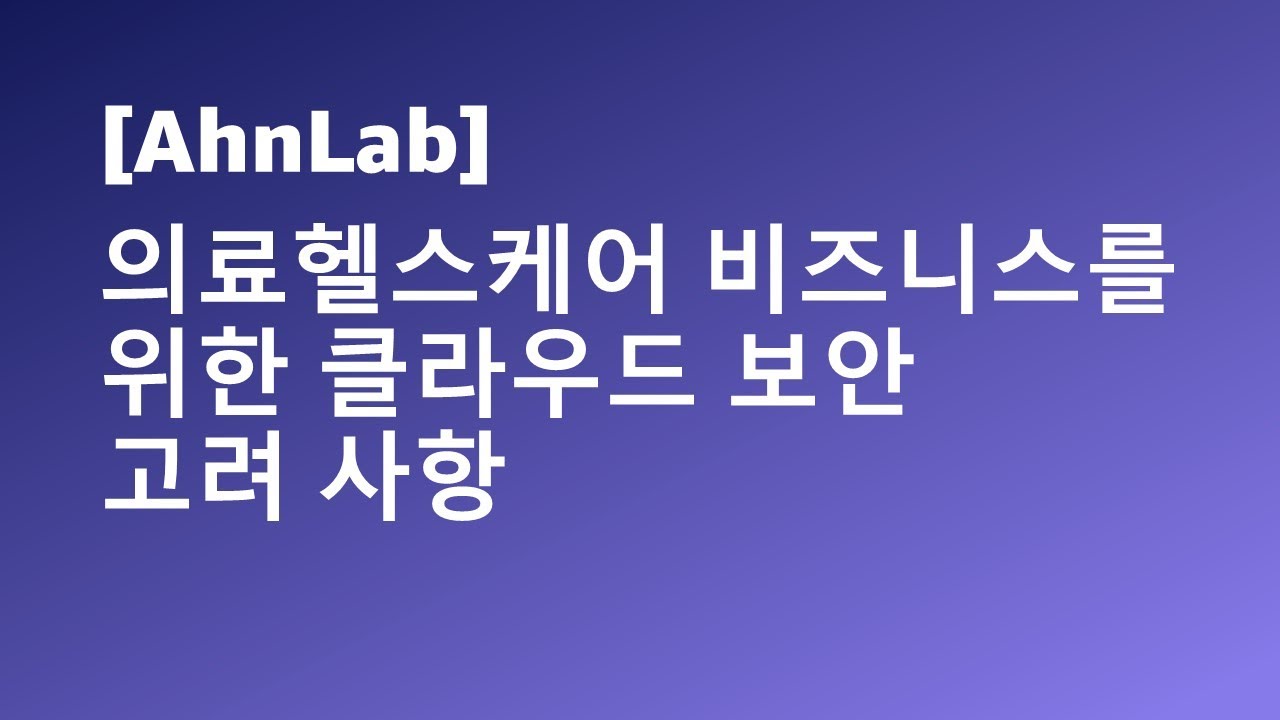 [AhnLab]

의료헬스케어 비즈니스를 위한 클라우드 보안 고려 사항